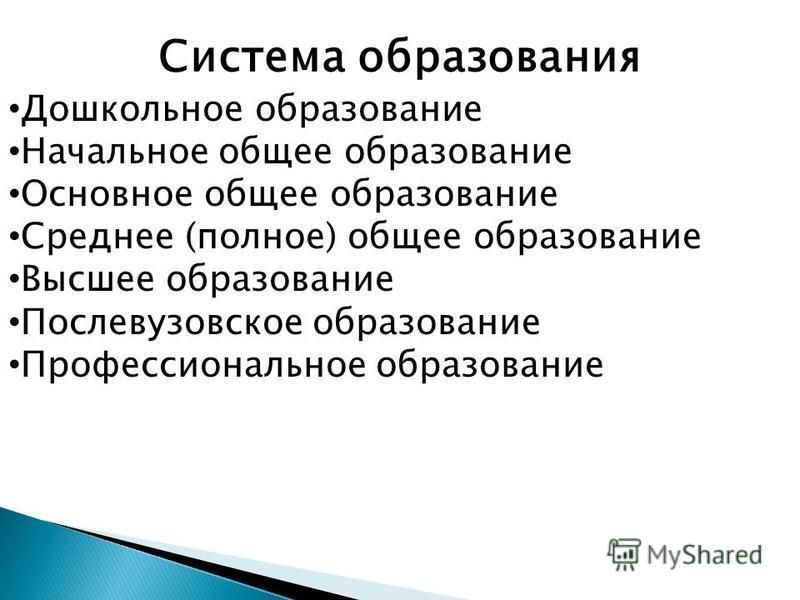 Система образования

•Дошкольное образование
•Начальное общее образование
•Основное общее образование
•Среднее (полное) общее образование
•Высшее образование
•Послевузовское образование
•Профессиональное образование

MyShared